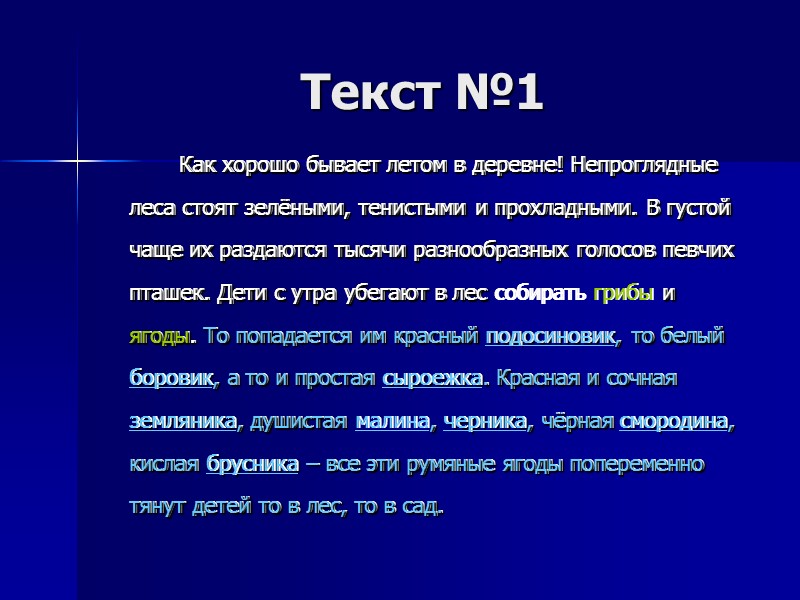 Текст №1

Как хорошо бывает летом в деревне! Непроглядные леса стоят зелёными, тенистыми и прохладными. В густой чаще их раздаются тысячи разнообразных голосов певчих пташек. Дети с утра убегают в лес собирать грибы и ягоды. То попадается им красный подосиновик, то белый боровик, а то и простая сыроежка. Красная и сочная земляника, душистая малина, черника, чёрная смородина, кислая брусника – все эти румяные ягоды попеременно тянут детей то в лес, то в сад.